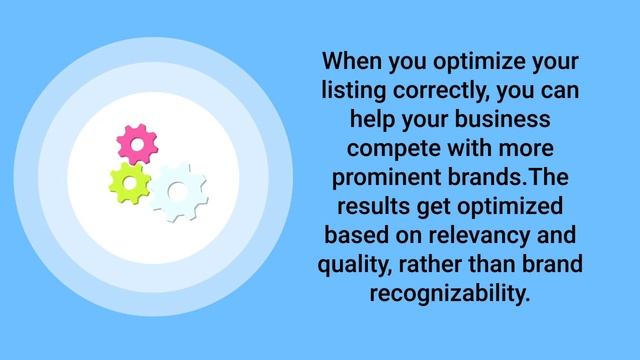 When you optimize your listing correctly, you can help your business compete with more prominent brands.The results get optimized based on relevancy and quality, rather than brand recognizability.